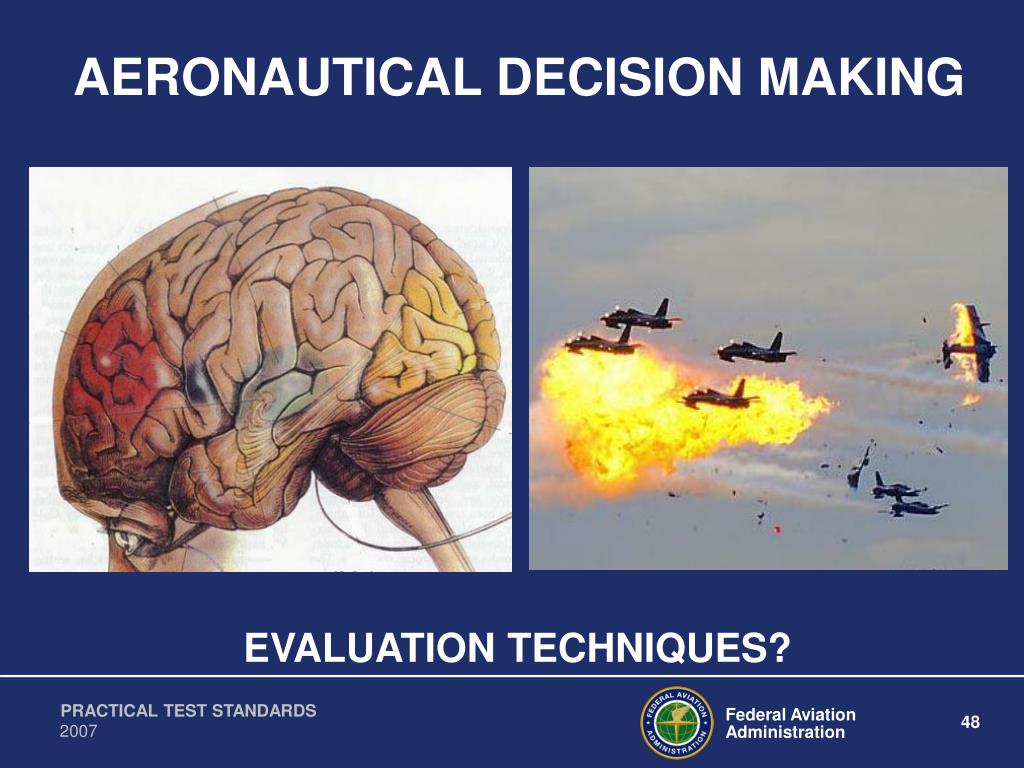 AERONAUTICAL DECISION MAKING

EVALUATION TECHNIQUES?

PRACTICAL TEST STANDARDS
2007

FEDERAL AVIATION ADMINISTRATION

Federal Aviation Administration

48